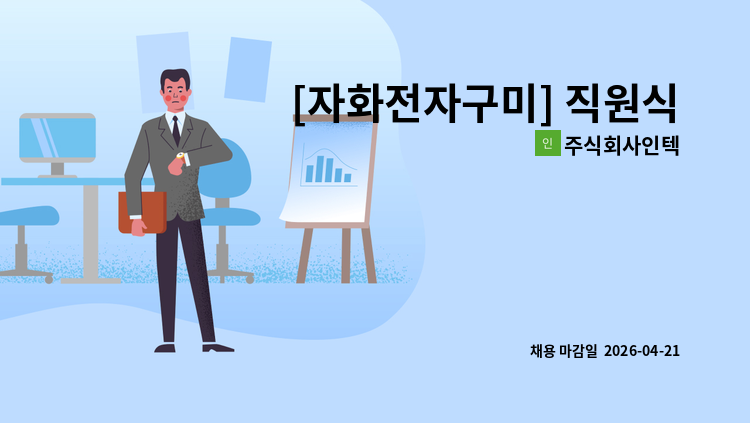 [자화전자구미] 직원식

인 주식회사인텍

채용 마감일 2026-04-21